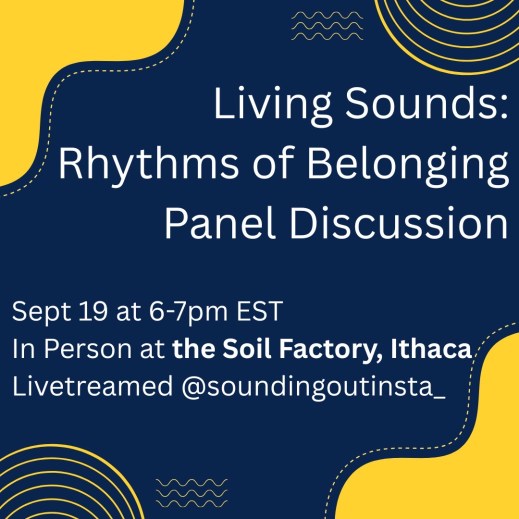 Living Sounds:
Rhythms of Belonging
Panel Discussion

Sept 19 at 6-7pm EST
In Person at the Soil Factory, Ithaca
Livetreamed @soundingoutinsta_